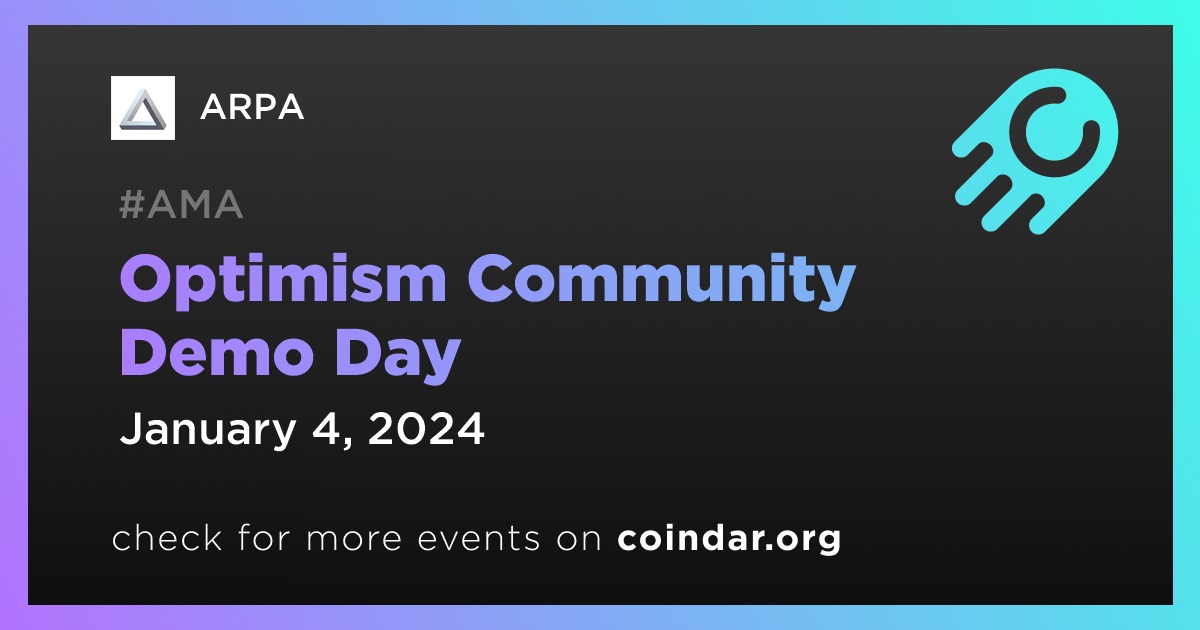 ARPA

#AMA

Optimism Community Demo Day

January 4, 2024

check for more events on coindar.org